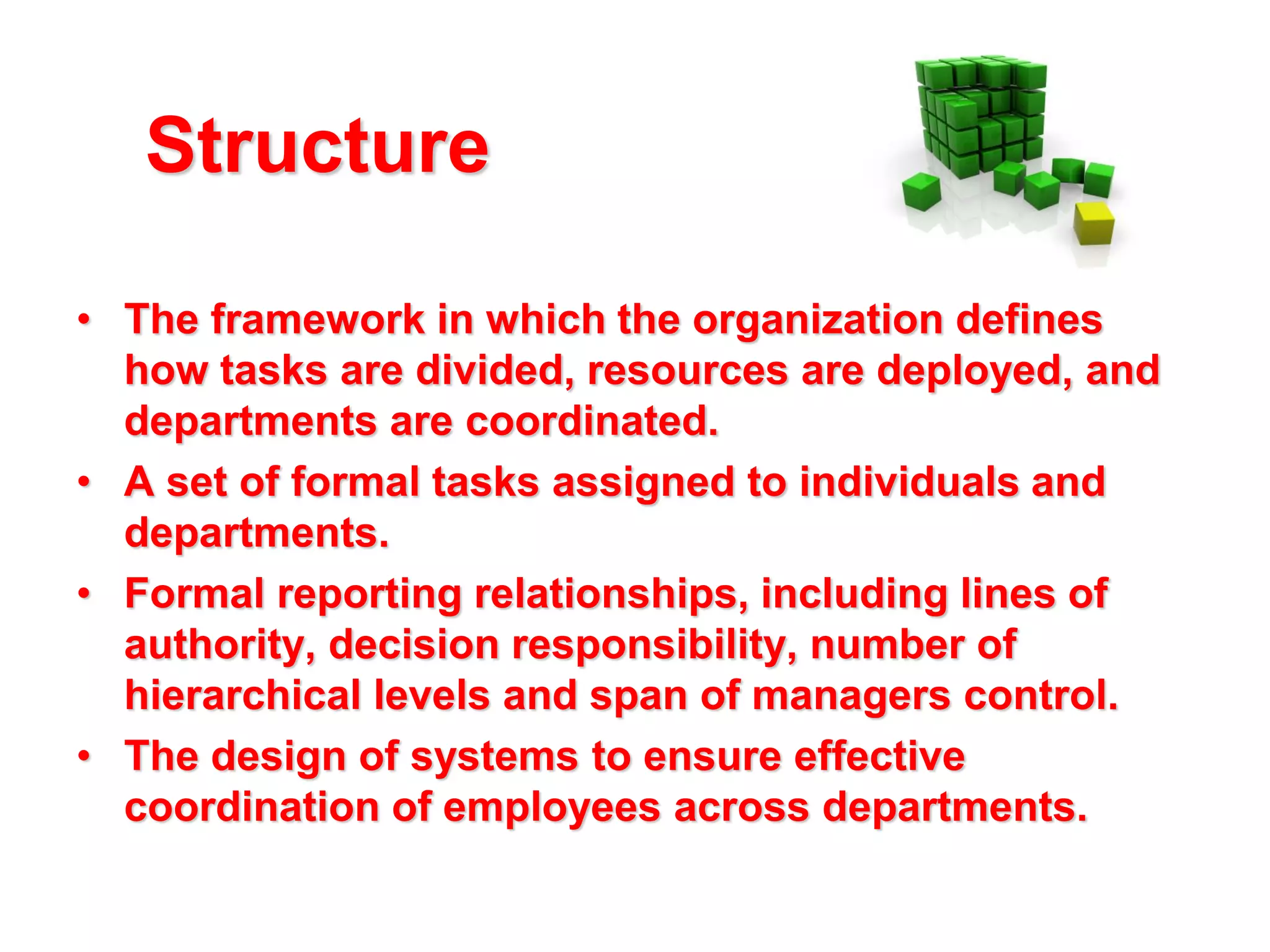 Structure

• The framework in which the organization defines how tasks are divided, resources are deployed, and departments are coordinated.
• A set of formal tasks assigned to individuals and departments.
• Formal reporting relationships, including lines of authority, decision responsibility, number of hierarchical levels and span of managers control.
• The design of systems to ensure effective coordination of employees across departments.